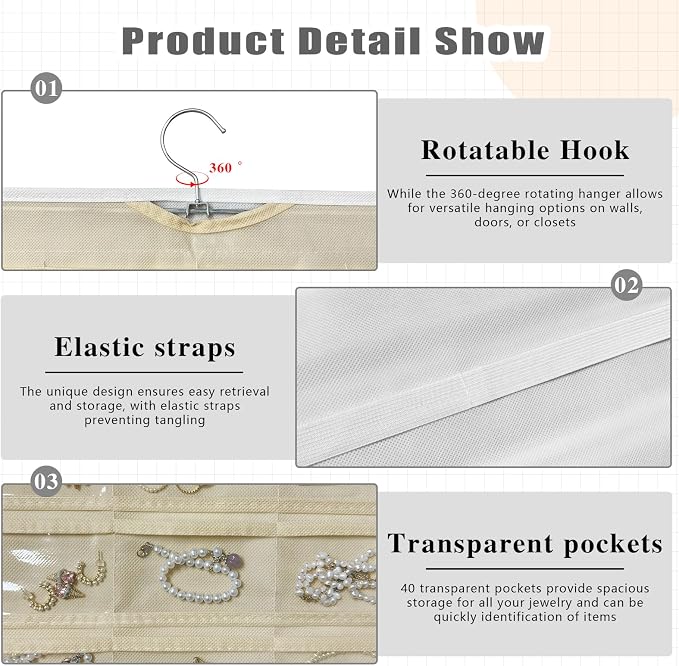 Product Detail Show

01

360 °

Rotatable Hook

While the 360-degree rotating hanger allows for versatile hanging options on walls, doors, or closets

02

Elastic straps

The unique design ensures easy retrieval and storage, with elastic straps preventing tangling

03

Transparent pockets

40 transparent pockets provide spacious storage for all your jewelry and can be quickly identification of items